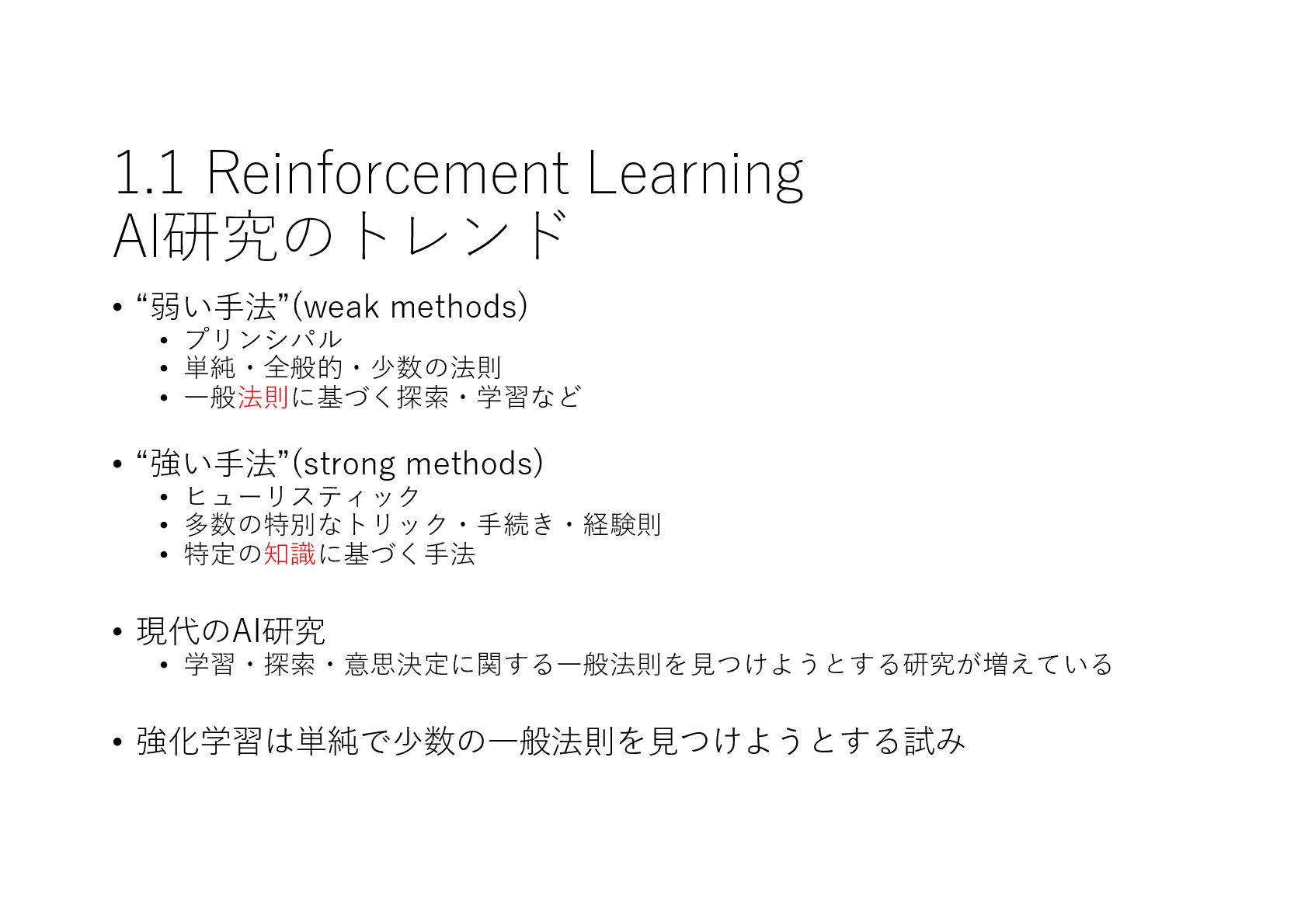 1.1 Reinforcement Learning
AI研究のトレンド

• “弱い手法”(weak methods)
  • プリンシパル
  • 単純・全般的・少数の法則
  • 一般法則に基づく探索・学習など

• “強い手法”(strong methods)
  • ヒューリスティック
  • 多数の特別なトリック・手続き・経験則
  • 特定の知識に基づく手法

• 現代のAI研究
  • 学習・探索・意思決定に関する一般法則を見つけようとする研究が増えている

• 強化学習は単純で少数の一般法則を見つけようとする試み